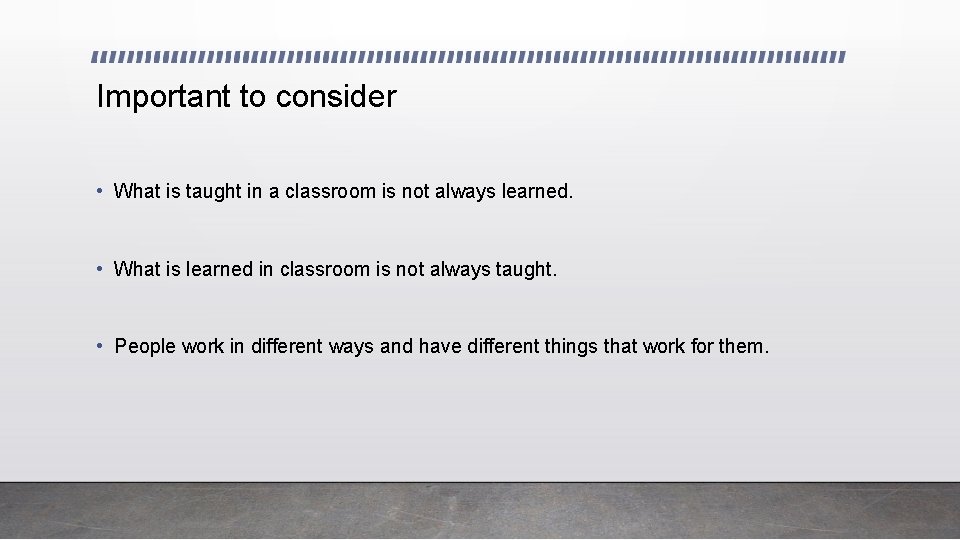 Important to consider

• What is taught in a classroom is not always learned.

• What is learned in classroom is not always taught.

• People work in different ways and have different things that work for them.